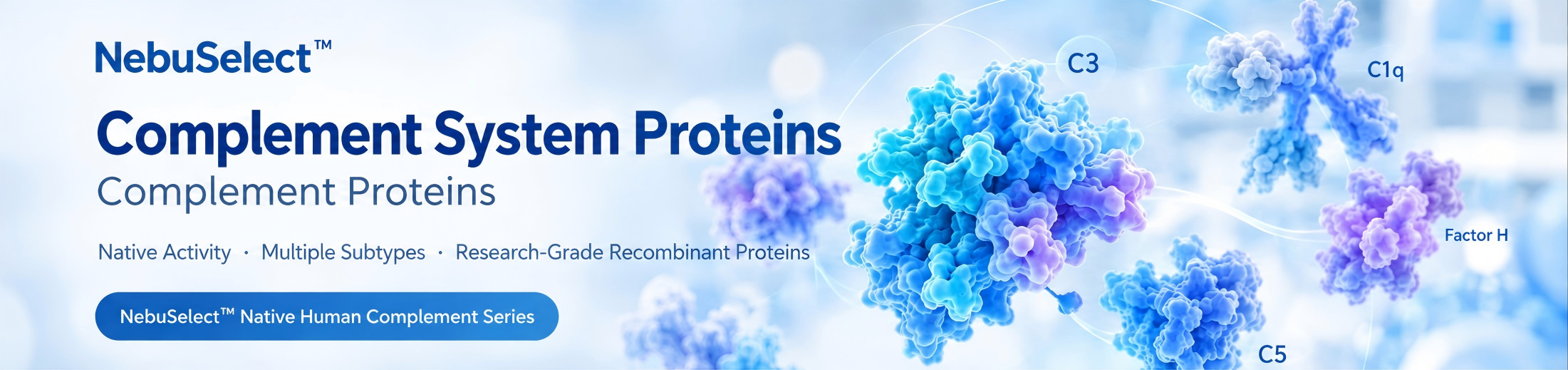 NebuSelect™

Complement System Proteins

Complement Proteins

Native Activity · Multiple Subtypes · Research-Grade Recombinant Proteins

NebuSelect™ Native Human Complement Series

C3

C1q

Factor H

C5